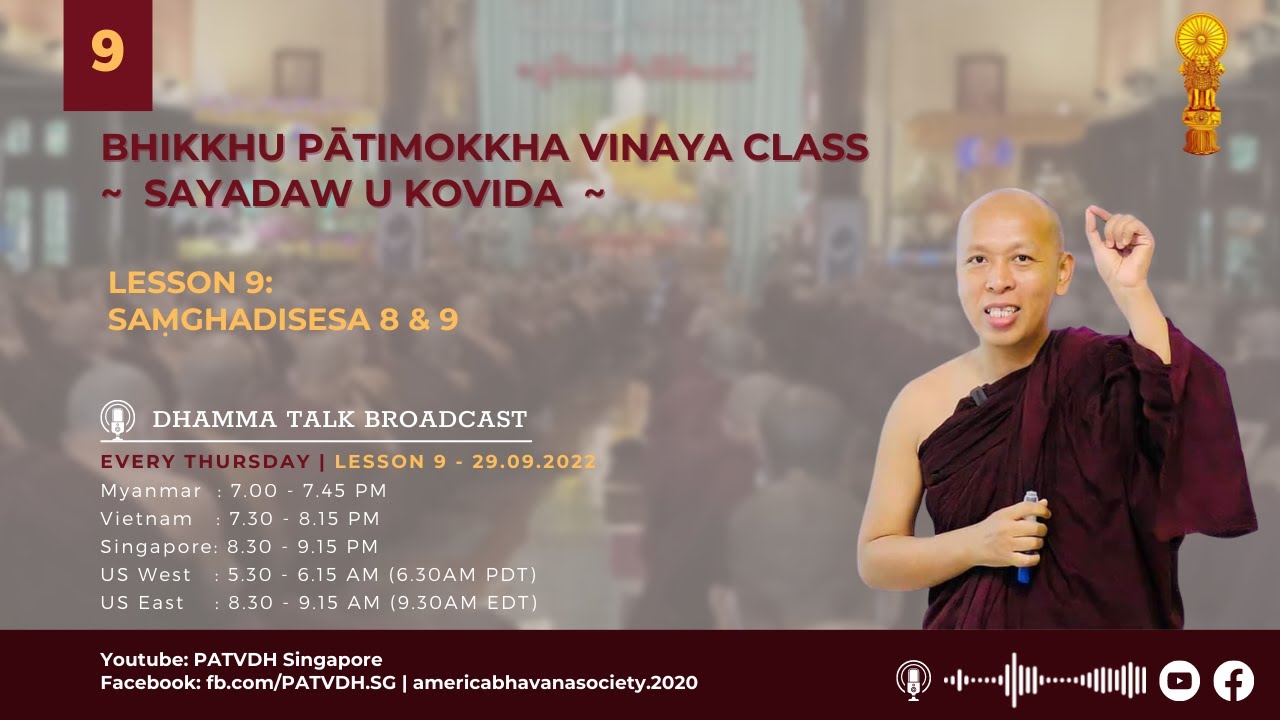 9

BHIKKHU PĀTIMOKKHA VINAYA CLASS
~ SAYADAW U KOVIDA ~

LESSON 9:
SAṂGHADISESA 8 & 9

DHAMMA TALK BROADCAST

EVERY THURSDAY | LESSON 9 - 29.09.2022

Myanmar : 7.00 - 7.45 PM
Vietnam : 7.30 - 8.15 PM
Singapore: 8.30 - 9.15 PM
US West : 5.30 - 6.15 AM (6.30AM PDT)
US East : 8.30 - 9.15 AM (9.30AM EDT)

Youtube: PATVDH Singapore
Facebook: fb.com/PATVDH.SG | americabhavanasociety.2020